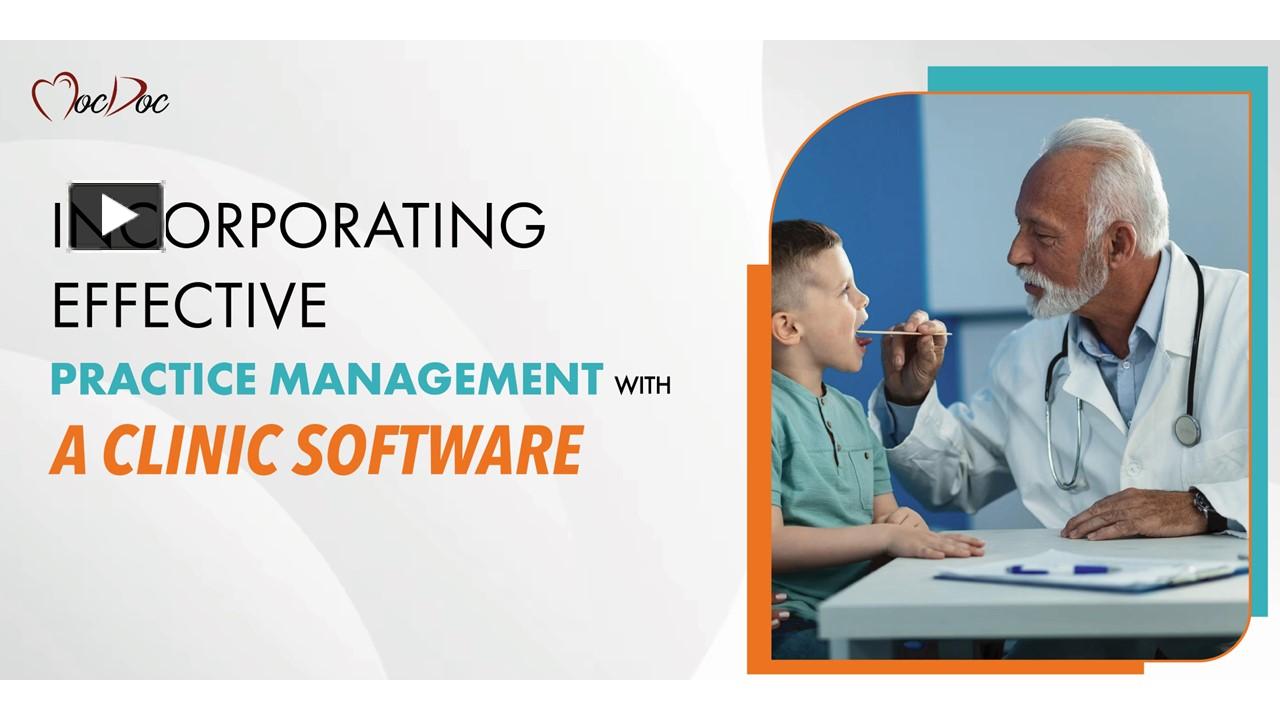 MocDoc

INCORPORATING EFFECTIVE PRACTICE MANAGEMENT WITH A CLINIC SOFTWARE